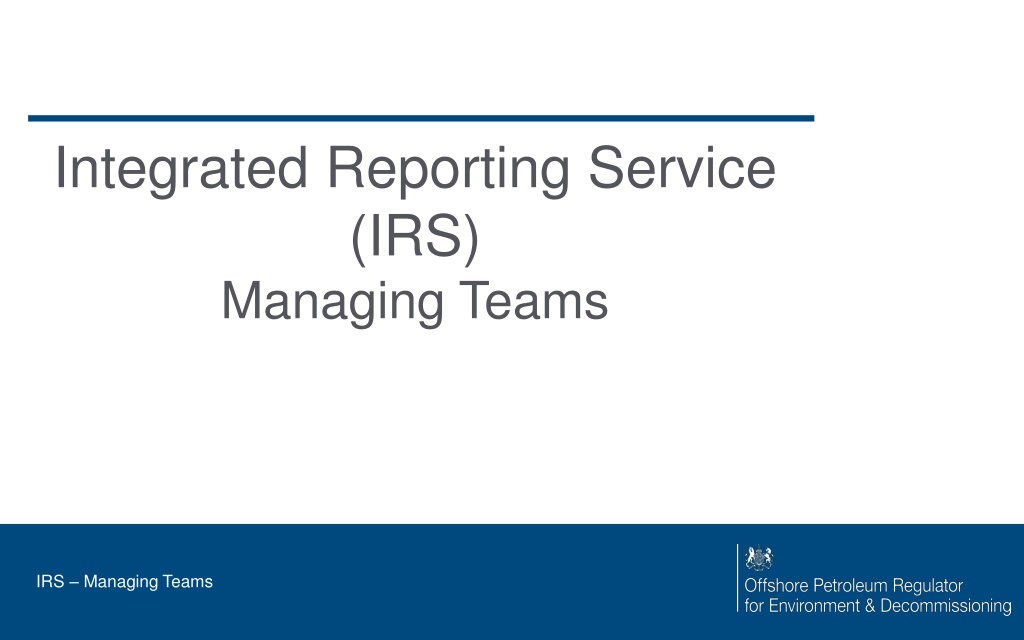 Integrated Reporting Service (IRS)
Managing Teams

IRS – Managing Teams

Offshore Petroleum Regulator for Environment & Decommissioning